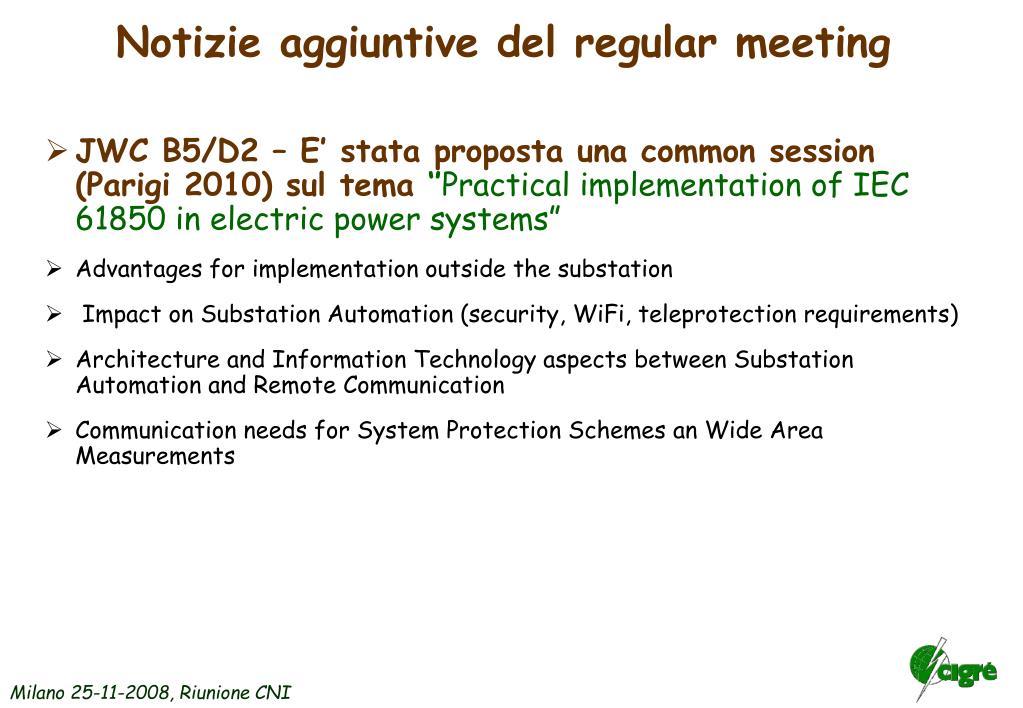 Notizie aggiuntive del regular meeting

➢ JWC B5/D2 – E' stata proposta una common session (Parigi 2010) sul tema "Practical implementation of IEC 61850 in electric power systems"

➢ Advantages for implementation outside the substation

➢ Impact on Substation Automation (security, WiFi, teleprotection requirements)

➢ Architecture and Information Technology aspects between Substation Automation and Remote Communication

➢ Communication needs for System Protection Schemes an Wide Area Measurements

Milano 25-11-2008, Riunione CNI

cigré